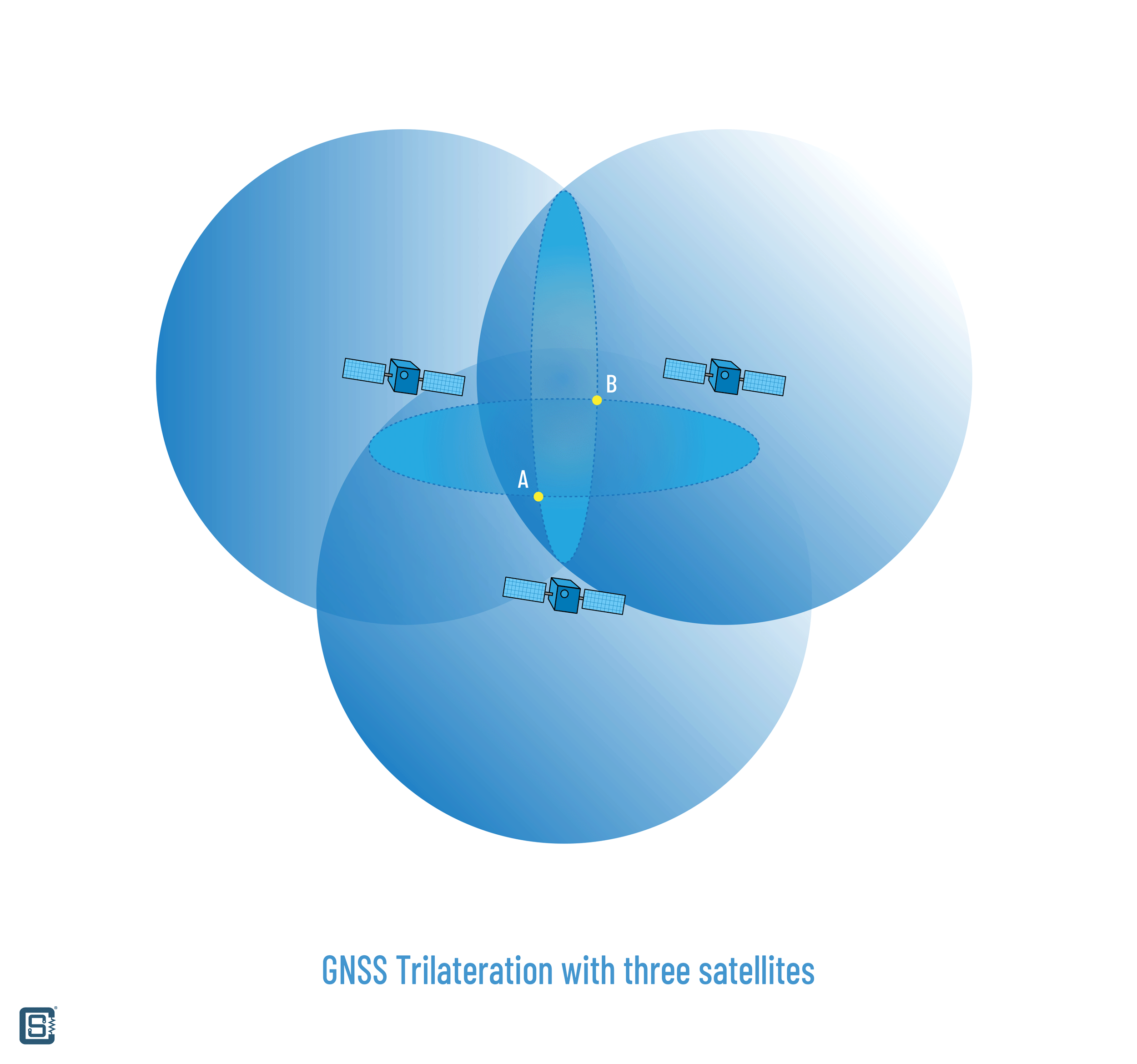 B

A

GNSS Trilateration with three satellites